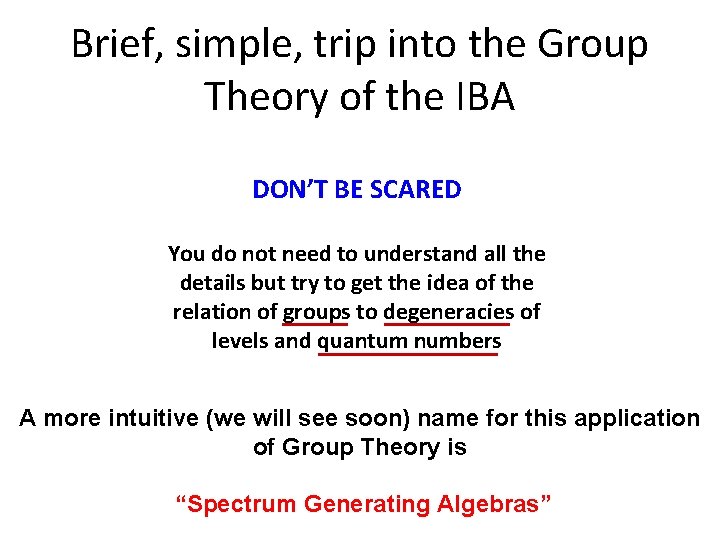 Brief, simple, trip into the Group Theory of the IBA

DON'T BE SCARED

You do not need to understand all the details but try to get the idea of the relation of groups to degeneracies of levels and quantum numbers

A more intuitive (we will see soon) name for this application of Group Theory is

"Spectrum Generating Algebras"